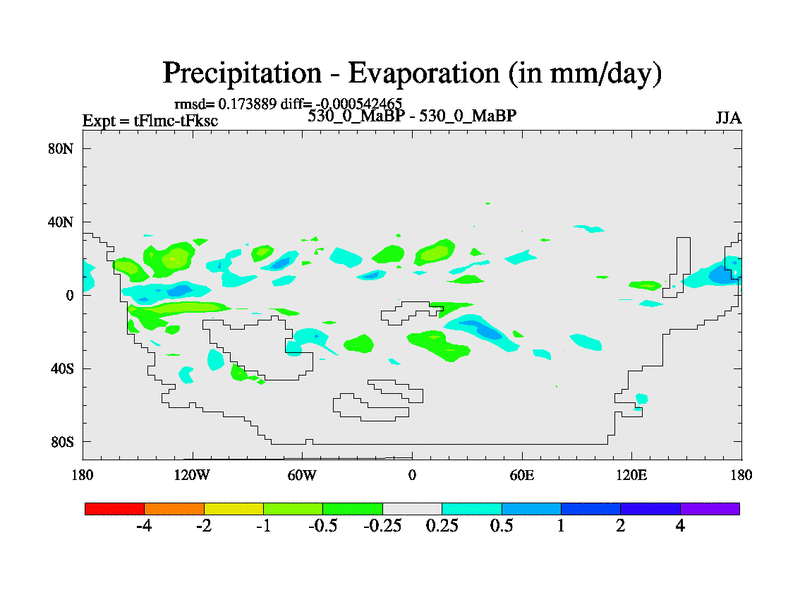 Precipitation - Evaporation (in mm/day)

rmsd= 0.173889 diff= -0.000542465

Expt = tFlmc-tFksc

530_0_MaBP - 530_0_MaBP

JJA

80N
40N
0
40S
80S

180 120W 60W 0 60E 120E 180

-4 -2 -1 -0.5 -0.25 0.25 0.5 1 2 4